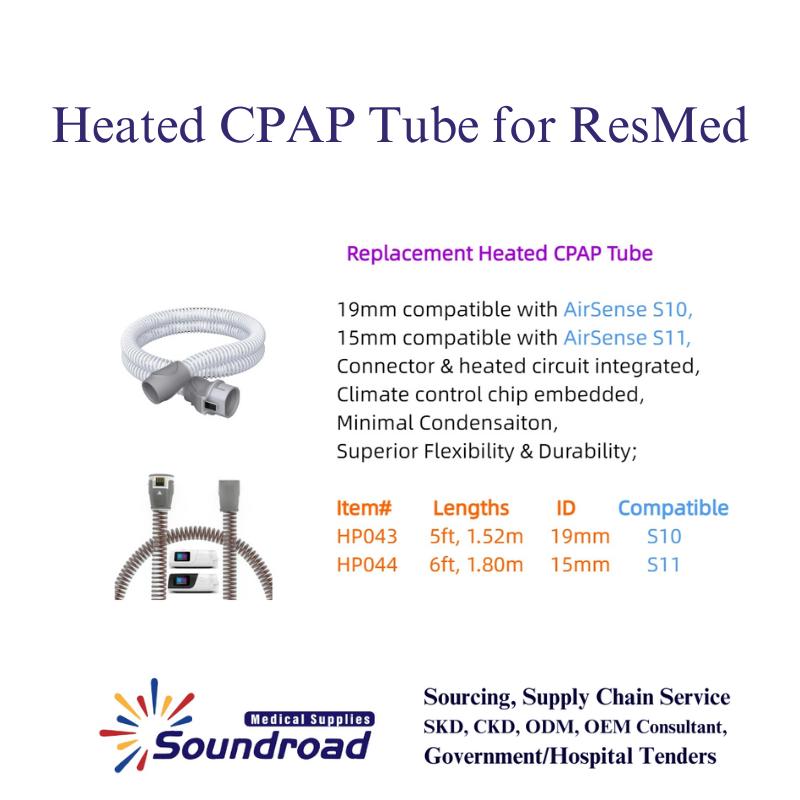 Heated CPAP Tube for ResMed

Replacement Heated CPAP Tube

19mm compatible with AirSense S10,
15mm compatible with AirSense S11,
Connector & heated circuit integrated,
Climate control chip embedded,
Minimal Condensaiton,
Superior Flexibility & Durability;

| Item# | Lengths | ID | Compatible |
|---|---|---|---|
| HP043 | 5ft, 1.52m | 19mm | S10 |
| HP044 | 6ft, 1.80m | 15mm | S11 |

Medical Supplies
Soundroad

Sourcing, Supply Chain Service
SKD, CKD, ODM, OEM Consultant,
Government/Hospital Tenders